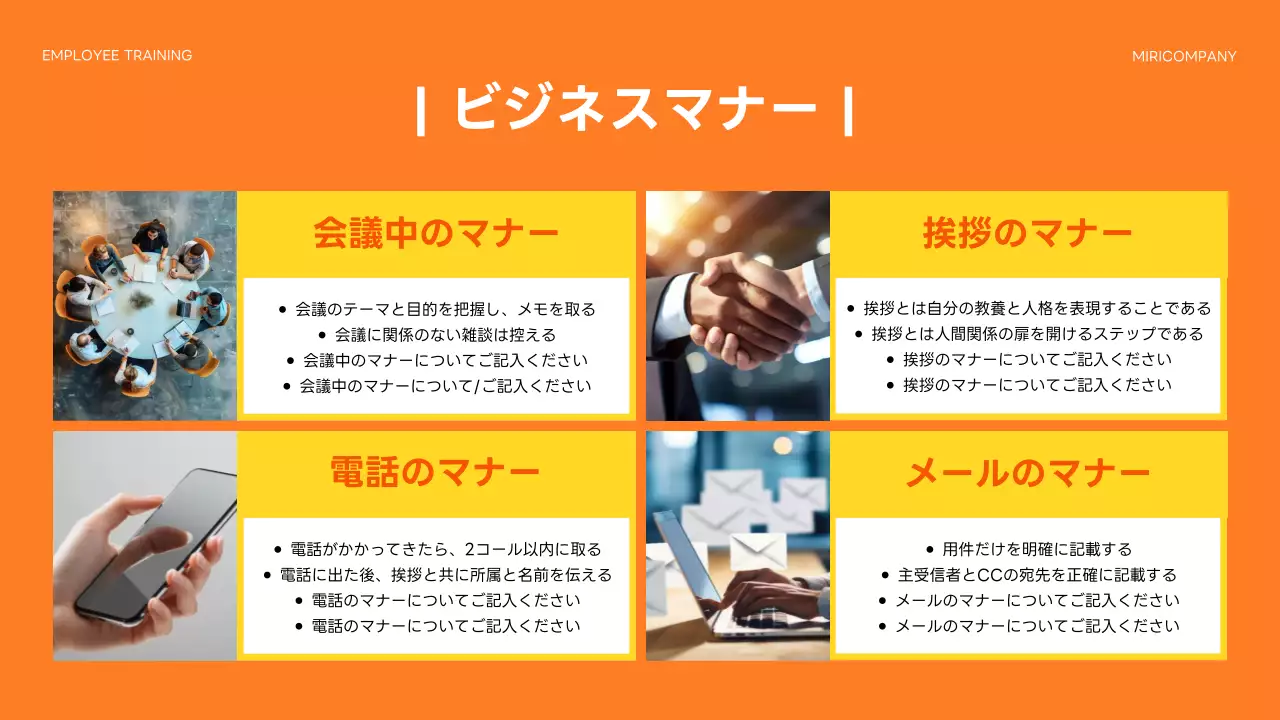 EMPLOYEE TRAINING

MIRICOMPANY

| ビジネスマナー |

会議中のマナー

- 会議のテーマと目的を把握し、メモを取る
- 会議に関係のない雑談は控える
- 会議中のマナーについてご記入ください
- 会議中のマナーについて/ご記入ください

挨拶のマナー

- 挨拶とは自分の教養と人格を表現することである
- 挨拶とは人間関係の扉を開けるステップである
- 挨拶のマナーについてご記入ください
- 挨拶のマナーについてご記入ください

電話のマナー

- 電話がかかってきたら、2コール以内に取る
- 電話に出た後、挨拶と共に所属と名前を伝える
- 電話のマナーについてご記入ください
- 電話のマナーについてご記入ください

メールのマナー

- 用件だけを明確に記載する
- 主受信者とCCの宛先を正確に記載する
- メールのマナーについてご記入ください
- メールのマナーについてご記入ください